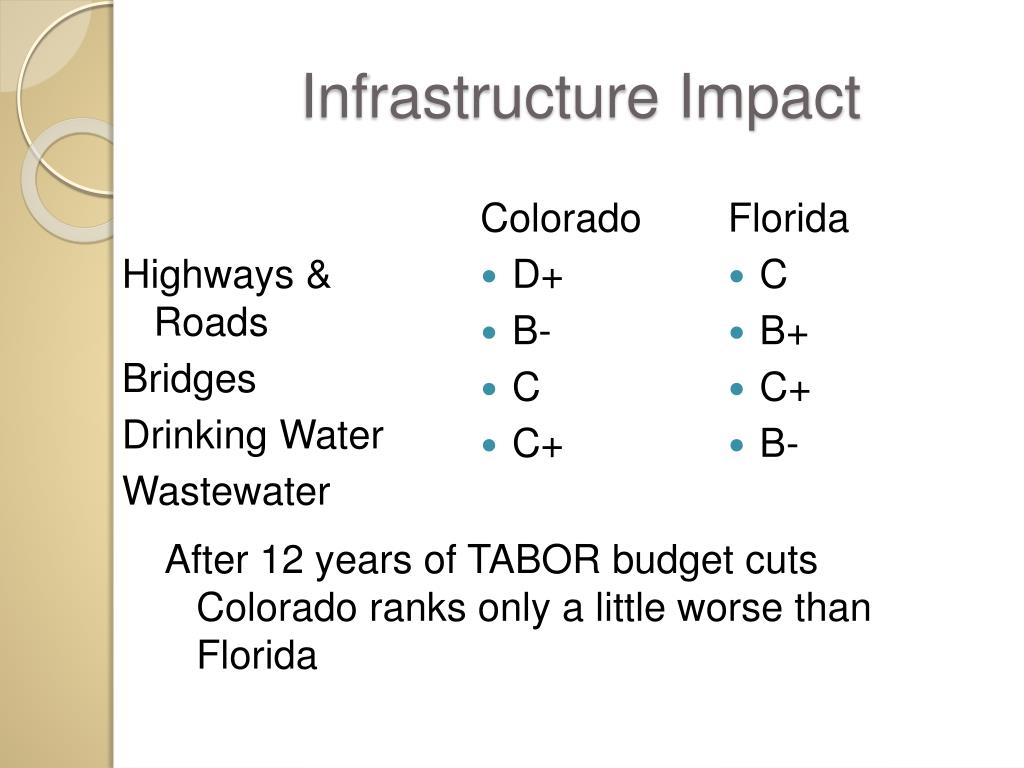 Infrastructure Impact

Highways & Roads
Bridges
Drinking Water
Wastewater

Colorado
- D+
- B-
- C
- C+

Florida
- C
- B+
- C+
- B-

After 12 years of TABOR budget cuts Colorado ranks only a little worse than Florida